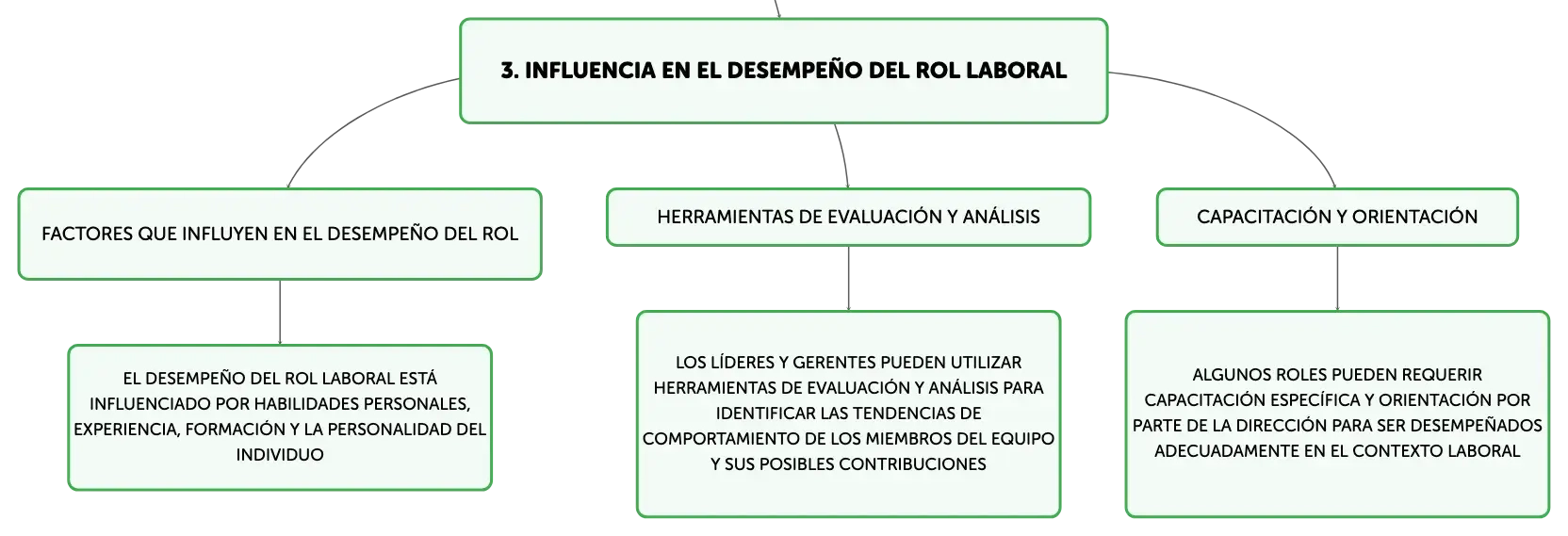 3. INFLUENCIA EN EL DESEMPEÑO DEL ROL LABORAL

FACTORES QUE INFLUYEN EN EL DESEMPEÑO DEL ROL

EL DESEMPEÑO DEL ROL LABORAL ESTÁ INFLUENCIADO POR HABILIDADES PERSONALES, EXPERIENCIA, FORMACIÓN Y LA PERSONALIDAD DEL INDIVIDUO

HERRAMIENTAS DE EVALUACIÓN Y ANÁLISIS

LOS LÍDERES Y GERENTES PUEDEN UTILIZAR HERRAMIENTAS DE EVALUACIÓN Y ANÁLISIS PARA IDENTIFICAR LAS TENDENCIAS DE COMPORTAMIENTO DE LOS MIEMBROS DEL EQUIPO Y SUS POSIBLES CONTRIBUCIONES

CAPACITACIÓN Y ORIENTACIÓN

ALGUNOS ROLES PUEDEN REQUERIR CAPACITACIÓN ESPECÍFICA Y ORIENTACIÓN POR PARTE DE LA DIRECCIÓN PARA SER DESEMPEÑADOS ADECUADAMENTE EN EL CONTEXTO LABORAL